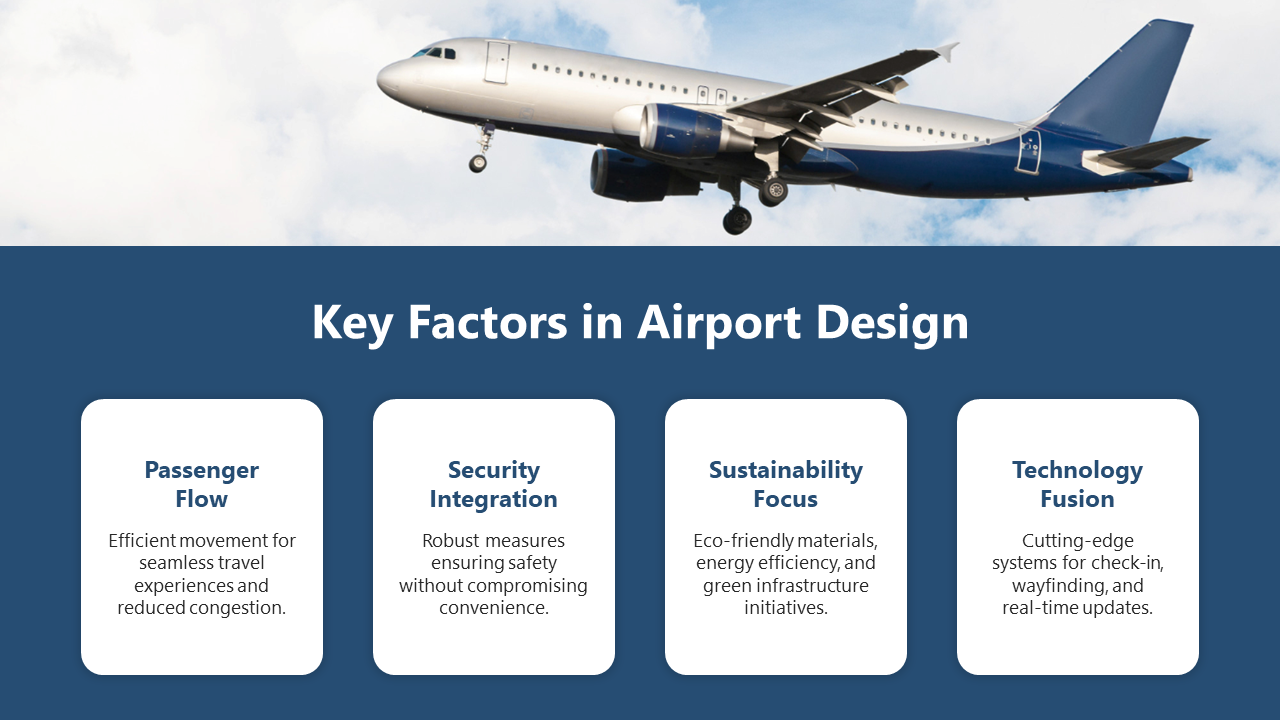 Key Factors in Airport Design

Passenger Flow

Efficient movement for seamless travel experiences and reduced congestion.

Security Integration

Robust measures ensuring safety without compromising convenience.

Sustainability Focus

Eco-friendly materials, energy efficiency, and green infrastructure initiatives.

Technology Fusion

Cutting-edge systems for check-in, wayfinding, and real-time updates.